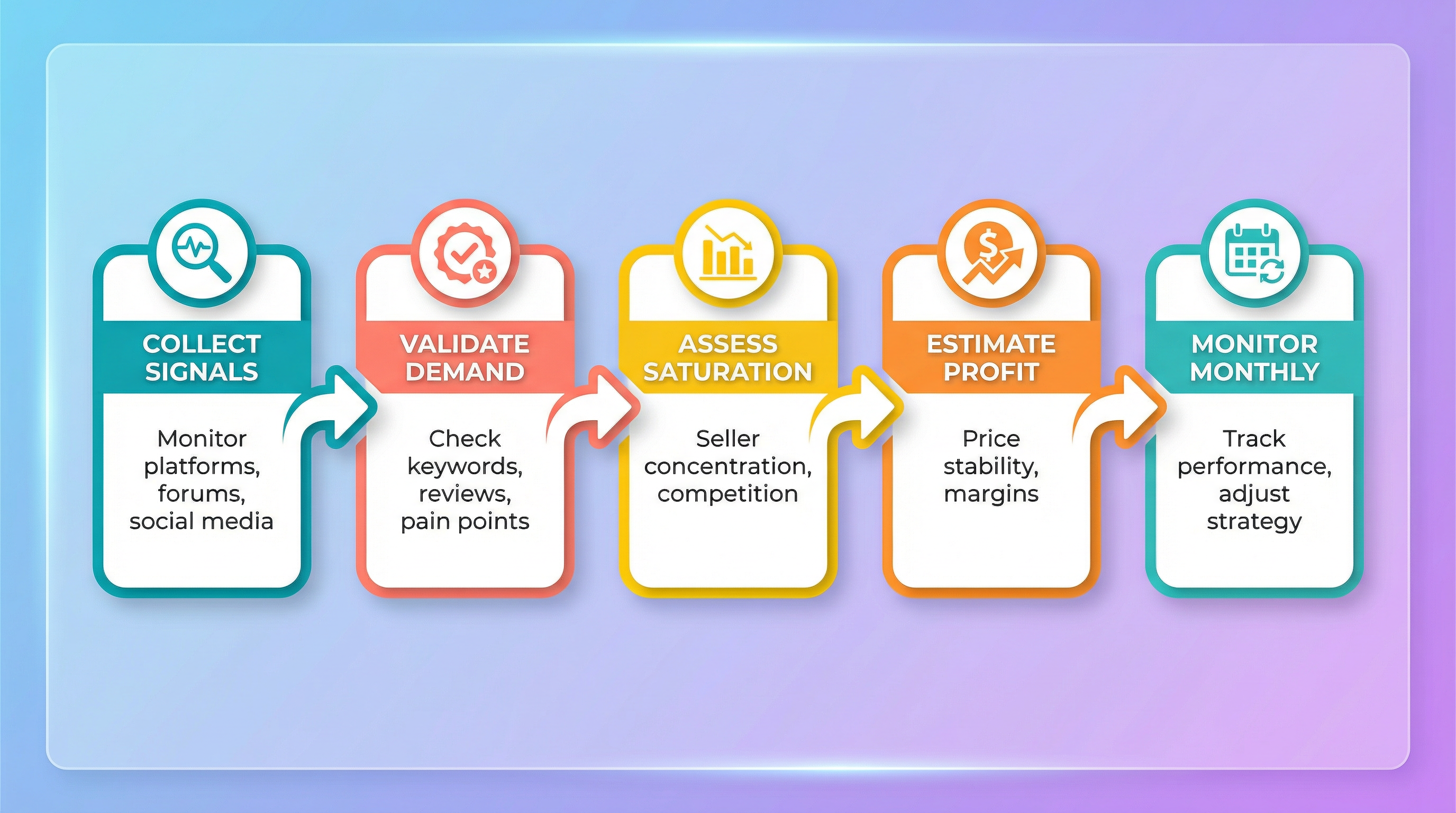 COLLECT SIGNALS

Monitor platforms, forums, social media

VALIDATE DEMAND

Check keywords, reviews, pain points

ASSESS SATURATION

Seller concentration, competition

ESTIMATE PROFIT

Price stability, margins

MONITOR MONTHLY

Track performance, adjust strategy